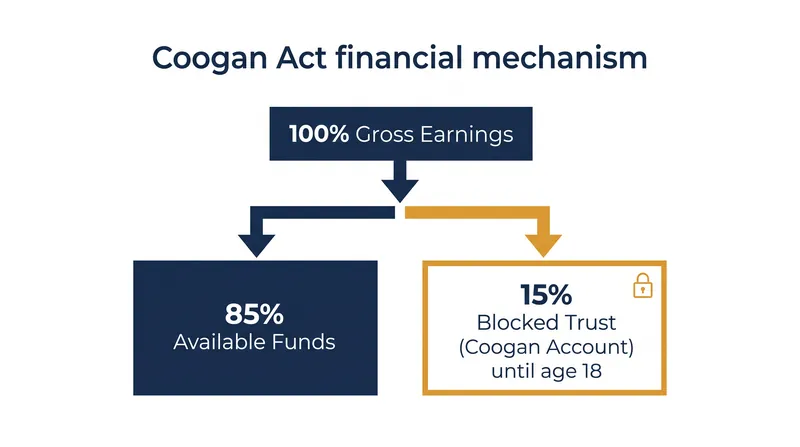 Coogan Act financial mechanism

100% Gross Earnings

85%
Available Funds

15%
Blocked Trust
(Coogan Account)
until age 18